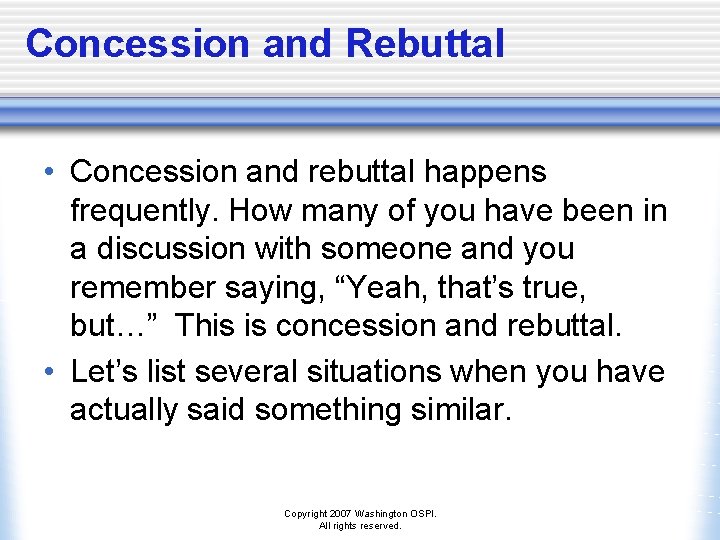 Concession and Rebuttal

• Concession and rebuttal happens frequently. How many of you have been in a discussion with someone and you remember saying, “Yeah, that’s true, but…” This is concession and rebuttal.

• Let’s list several situations when you have actually said something similar.

Copyright 2007 Washington OSPI.
All rights reserved.